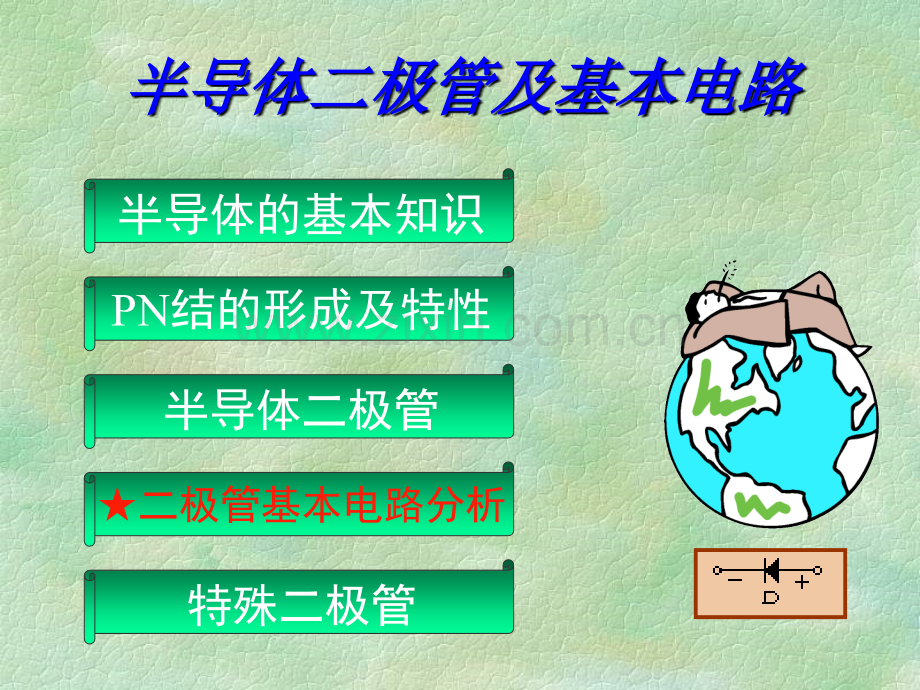 半导体二极管及基本电路

半导体的基本知识

PN结的形成及特性

半导体二极管

★二极管基本电路分析

特殊二极管

− D +